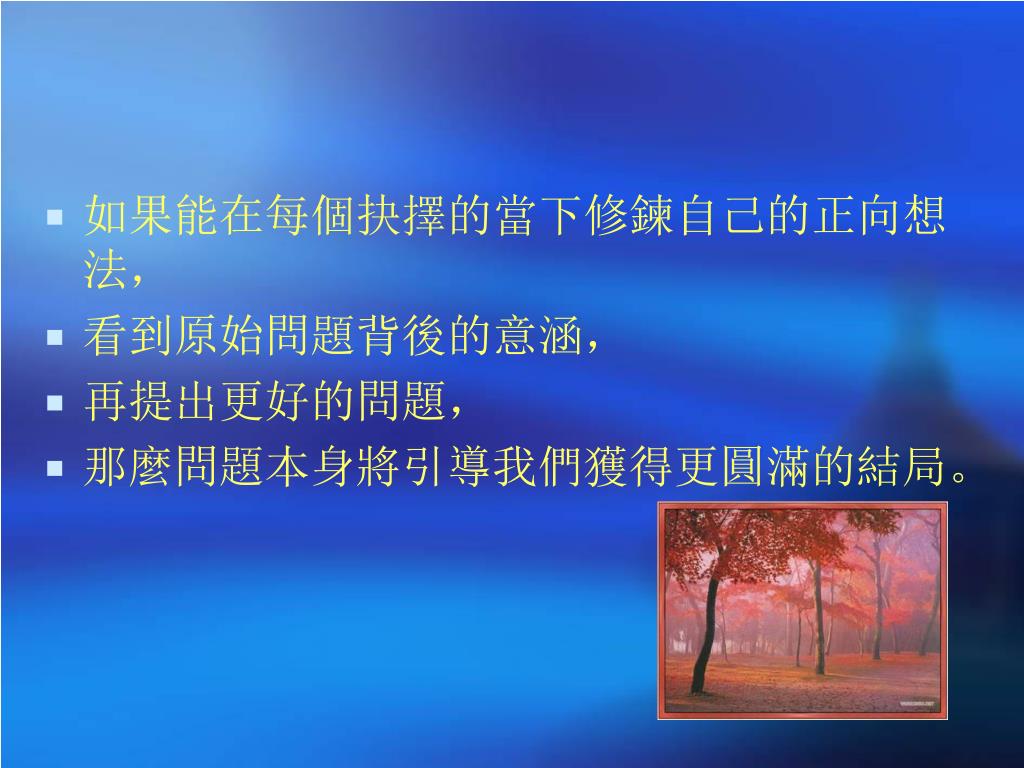 - 如果能在每個抉擇的當下修鍊自己的正向想法，
- 看到原始問題背後的意涵，
- 再提出更好的問題，
- 那麼問題本身將引導我們獲得更圓滿的結局。